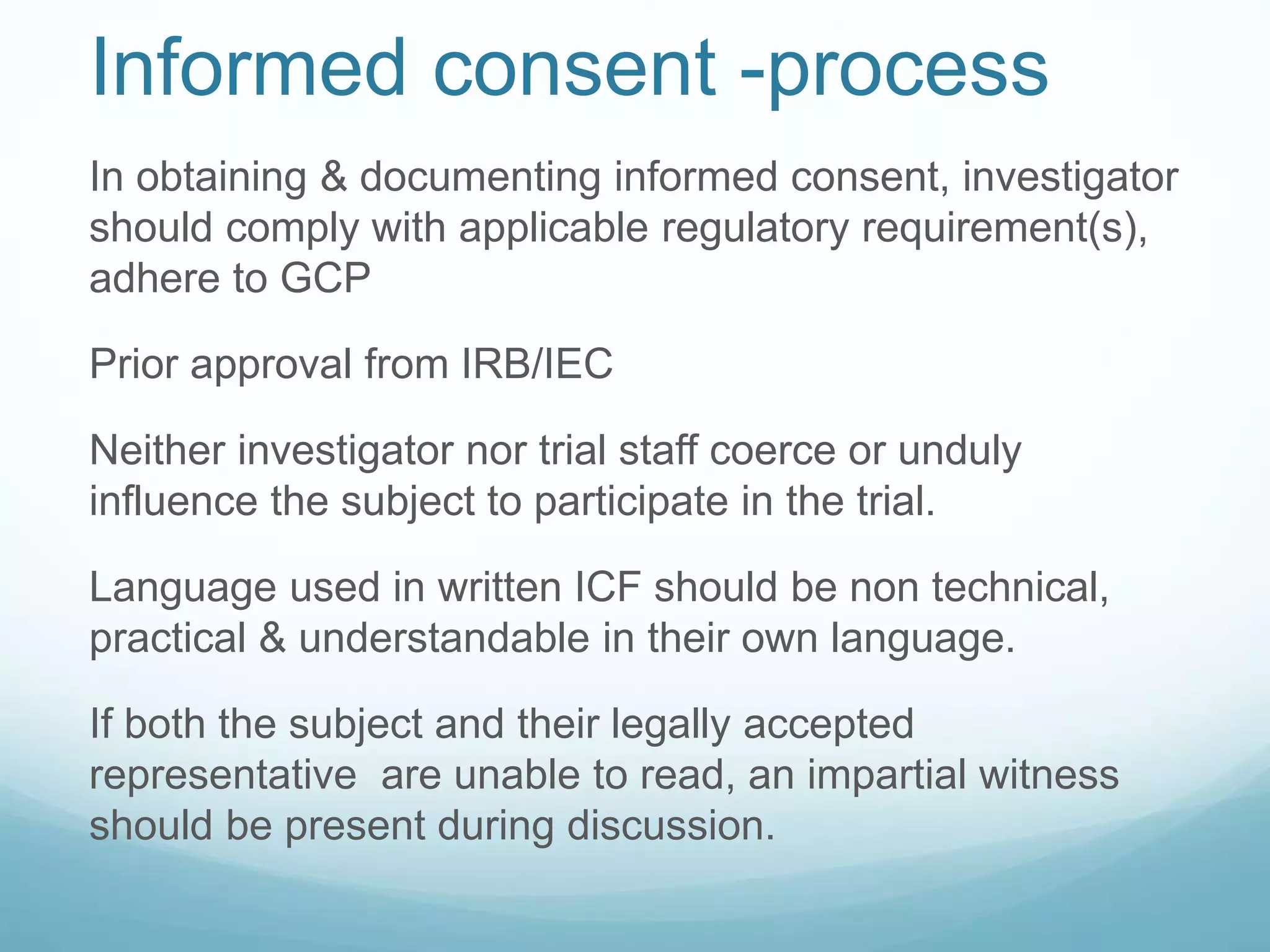 Informed consent -process

In obtaining & documenting informed consent, investigator should comply with applicable regulatory requirement(s), adhere to GCP

Prior approval from IRB/IEC

Neither investigator nor trial staff coerce or unduly influence the subject to participate in the trial.

Language used in written ICF should be non technical, practical & understandable in their own language.

If both the subject and their legally accepted representative  are unable to read, an impartial witness should be present during discussion.